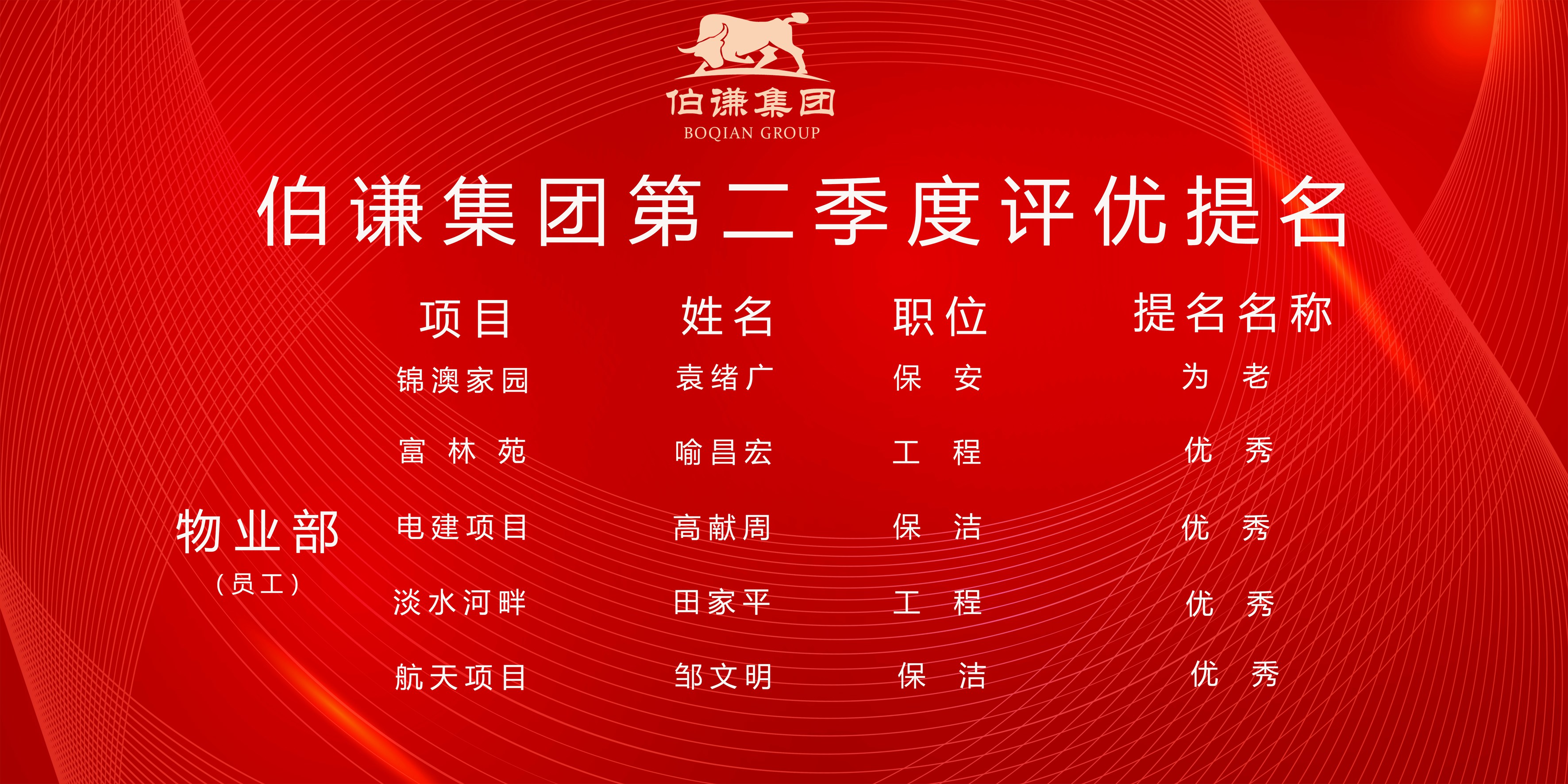 伯谦集团
BOQIAN GROUP

伯谦集团第二季度评优提名

| | 项目 | 姓名 | 职位 | 提名名称 |
|---|---|---|---|---|
| 物业部（员工） | 锦澳家园 | 袁绪广 | 保 安 | 为 老 |
| | 富 林 苑 | 喻昌宏 | 工 程 | 优 秀 |
| | 电建项目 | 高献周 | 保 洁 | 优 秀 |
| | 淡水河畔 | 田家平 | 工 程 | 优 秀 |
| | 航天项目 | 邹文明 | 保 洁 | 优 秀 |